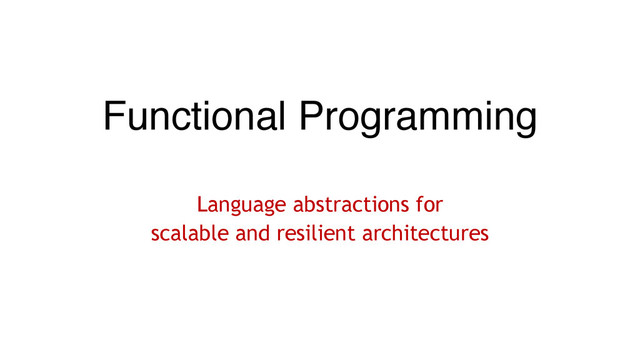 Functional Programming

Language abstractions for scalable and resilient architectures